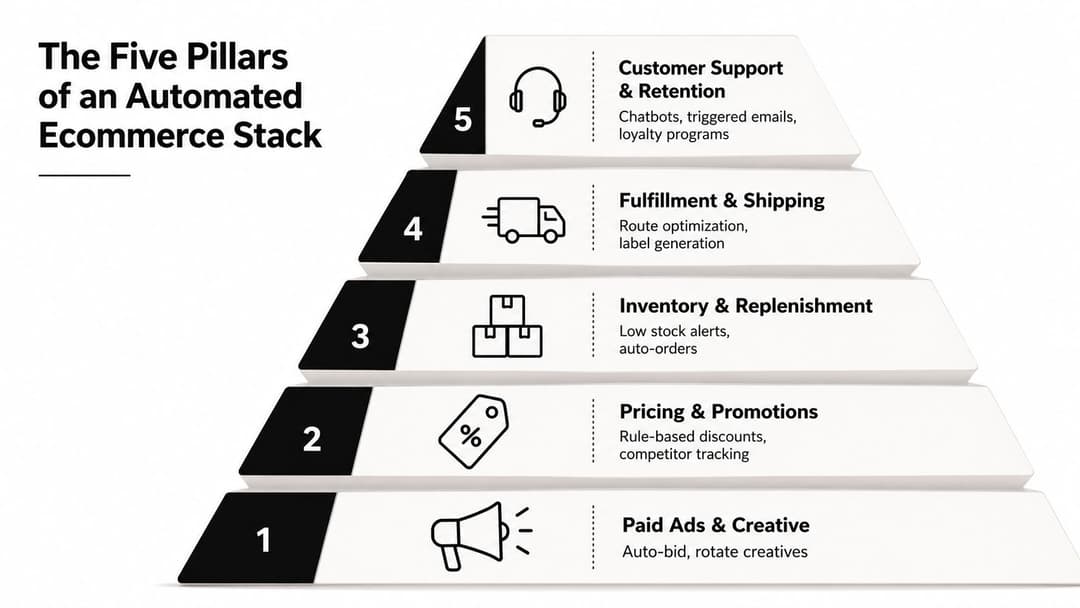 The Five Pillars of an Automated Ecommerce Stack

5
Customer Support & Retention
Chatbots, triggered emails, loyalty programs

4
Fulfillment & Shipping
Route optimization, label generation

3
Inventory & Replenishment
Low stock alerts, auto-orders

2
%
Pricing & Promotions
Rule-based discounts, competitor tracking

1
Paid Ads & Creative
Auto-bid, rotate creatives